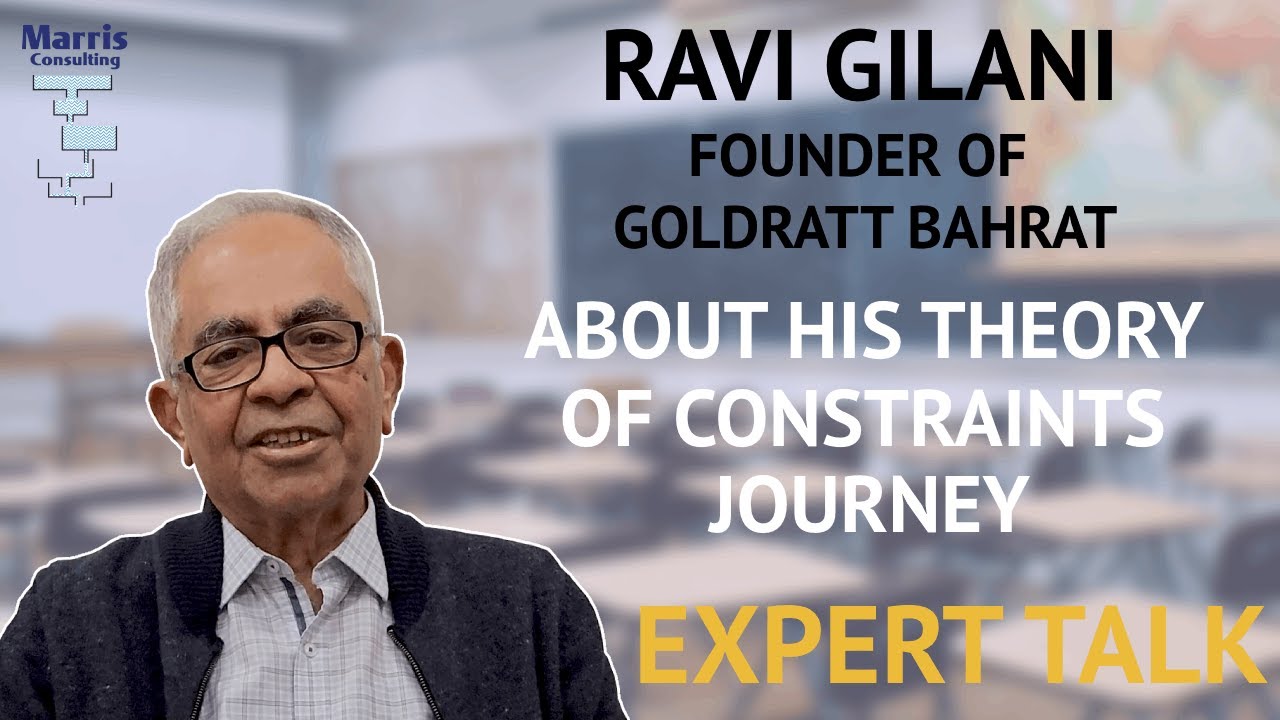 Marris
Consulting

RAVI GILANI
FOUNDER OF
GOLDRATT BAHRAT

ABOUT HIS THEORY OF CONSTRAINTS JOURNEY

EXPERT TALK